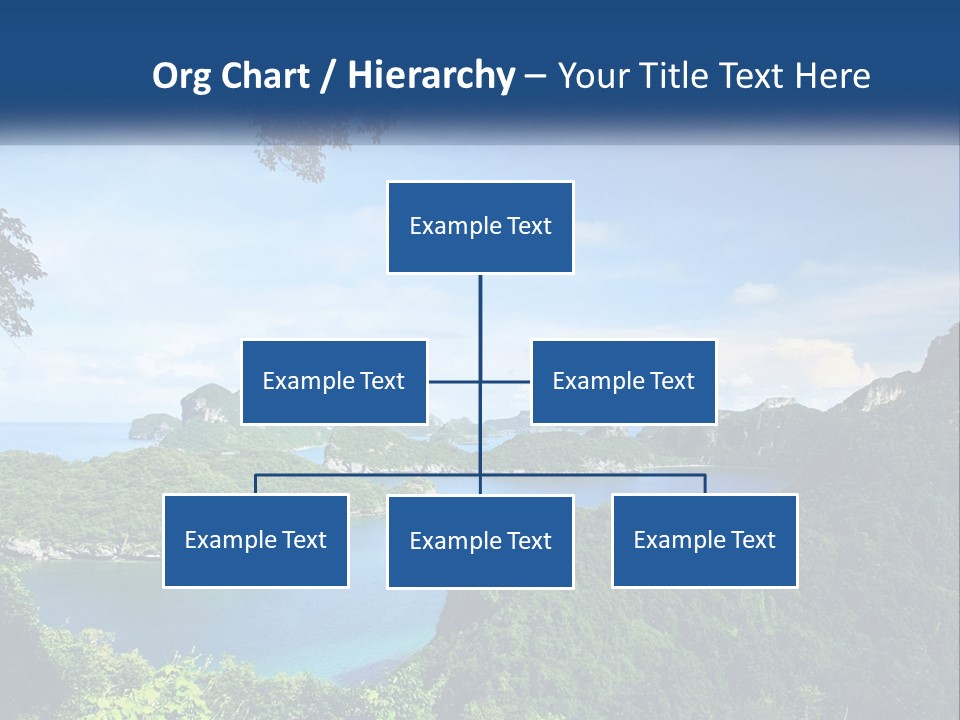 Org Chart / Hierarchy – Your Title Text Here

Example Text

Example Text

Example Text

Example Text

Example Text

Example Text